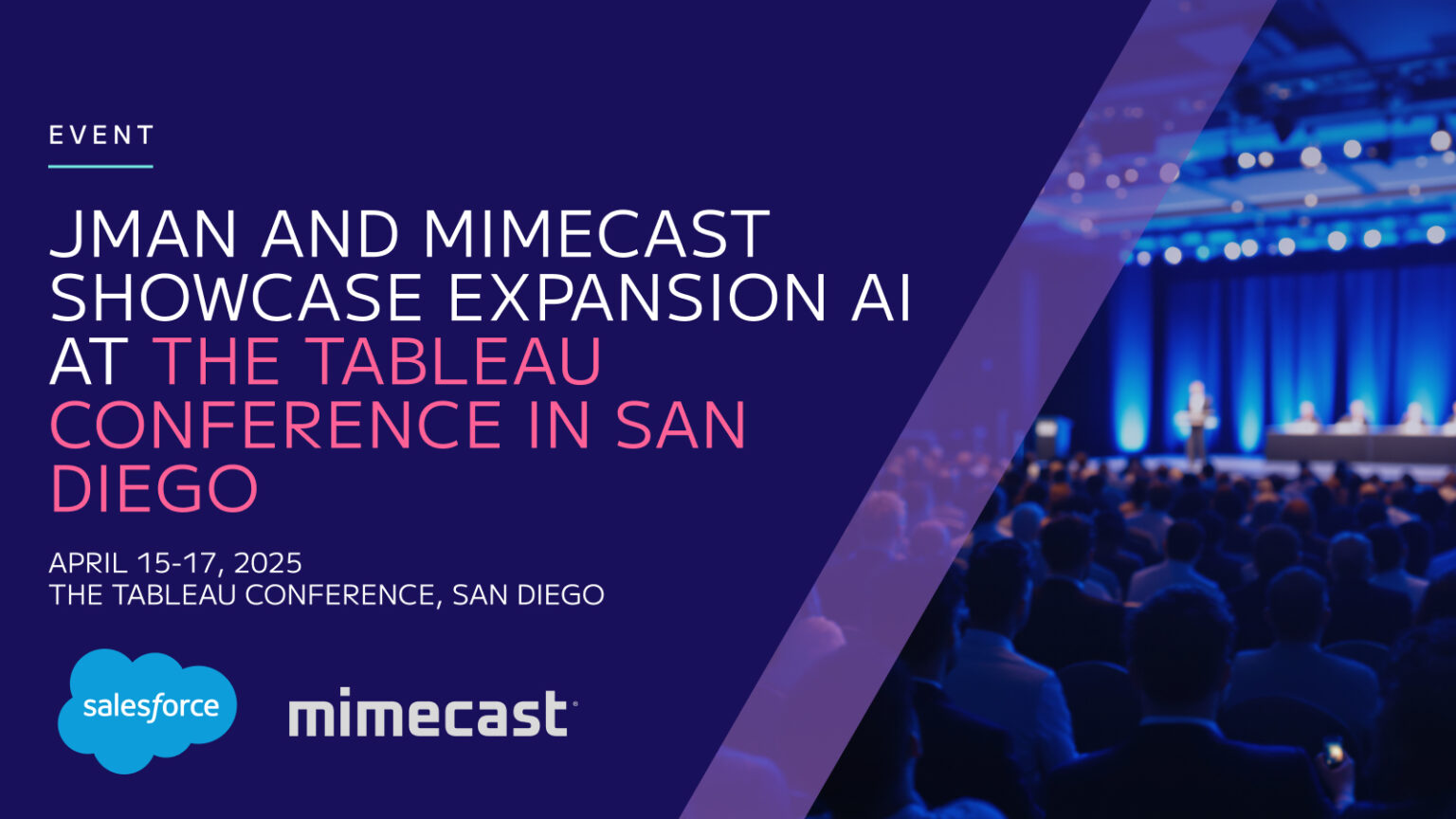 EVENT

JMAN AND MIMECAST SHOWCASE EXPANSION AI AT THE TABLEAU CONFERENCE IN SAN DIEGO

APRIL 15-17, 2025
THE TABLEAU CONFERENCE, SAN DIEGO

salesforce

mimecast